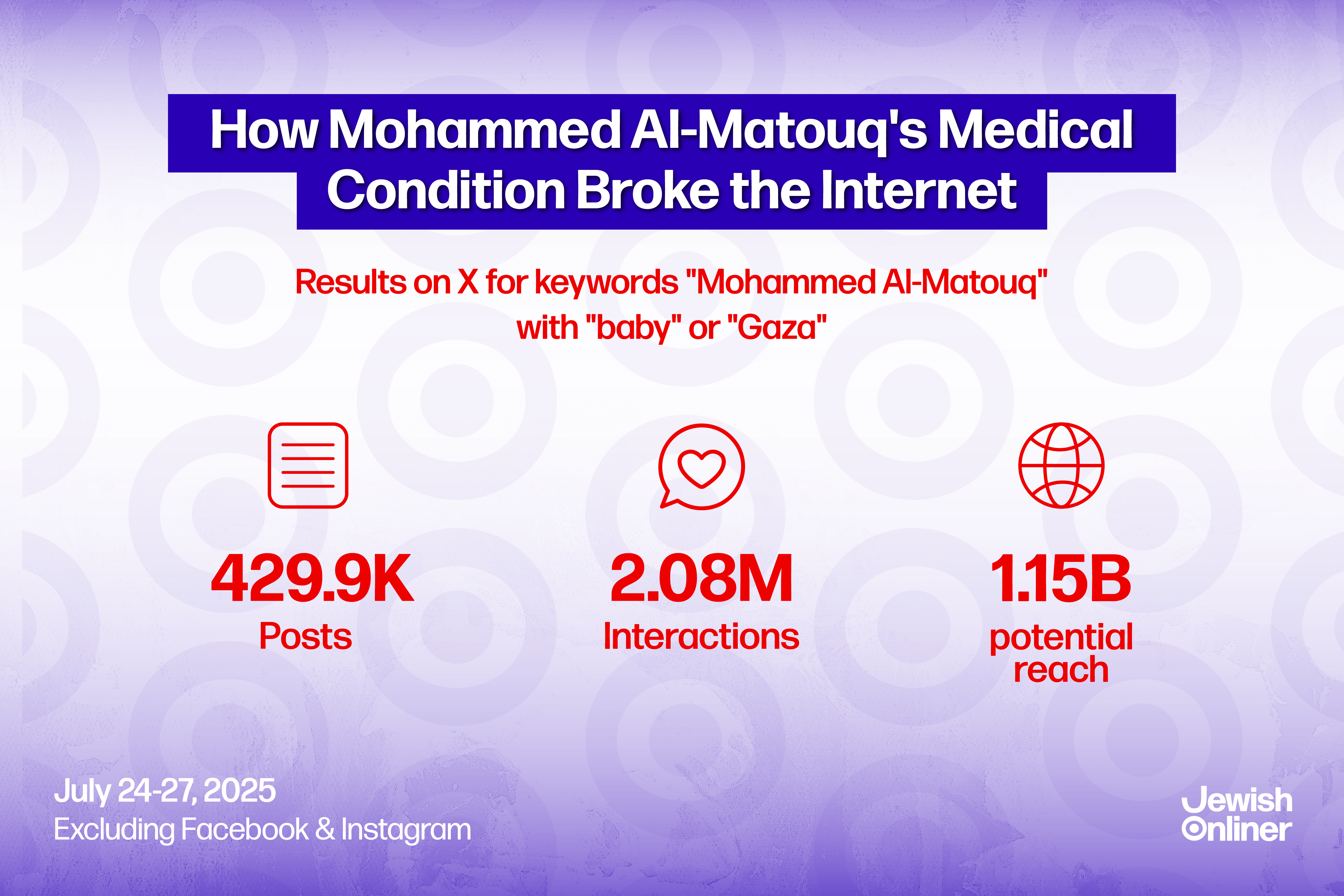 How Mohammed Al-Matouq's Medical Condition Broke the Internet

Results on X for keywords "Mohammed Al-Matouq" with "baby" or "Gaza"

429.9K
Posts

2.08M
Interactions

1.15B
potential reach

July 24-27, 2025
Excluding Facebook & Instagram

Jewish Onliner